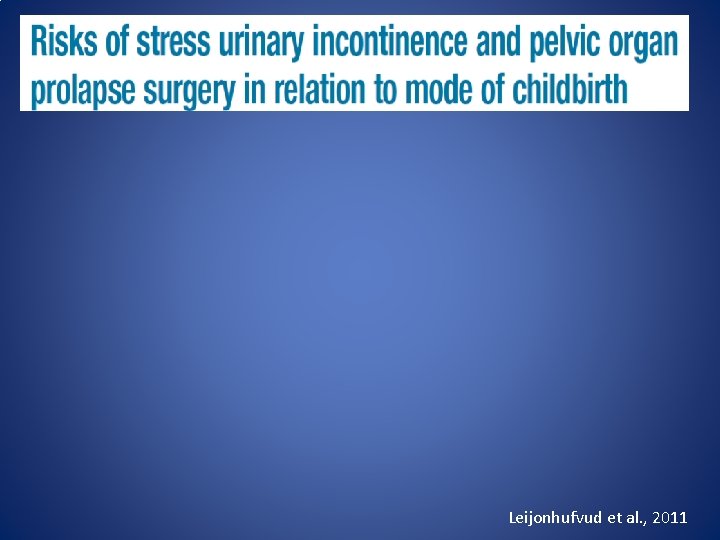 Risks of stress urinary incontinence and pelvic organ prolapse surgery in relation to mode of childbirth

Leijonhufvud et al., 2011